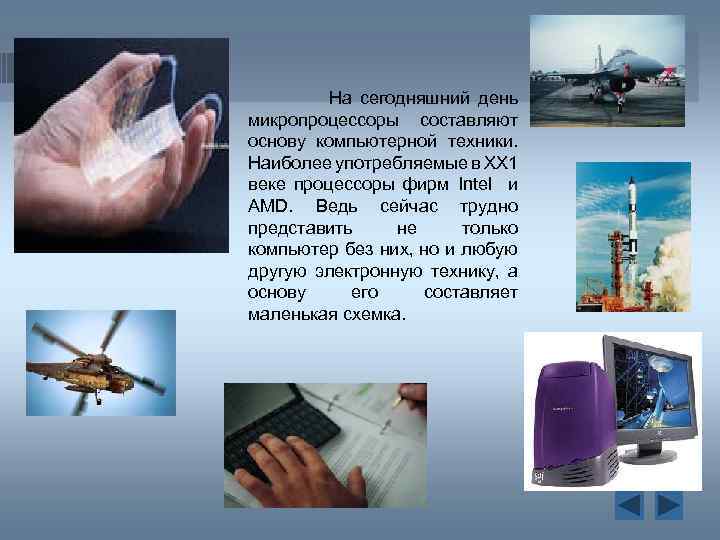 На сегодняшний день микропроцессоры составляют основу компьютерной техники. Наиболее употребляемые в XX1 веке процессоры фирм Intel и AMD. Ведь сейчас трудно представить не только компьютер без них, но и любую другую электронную технику, а основу его составляет маленькая схемка.